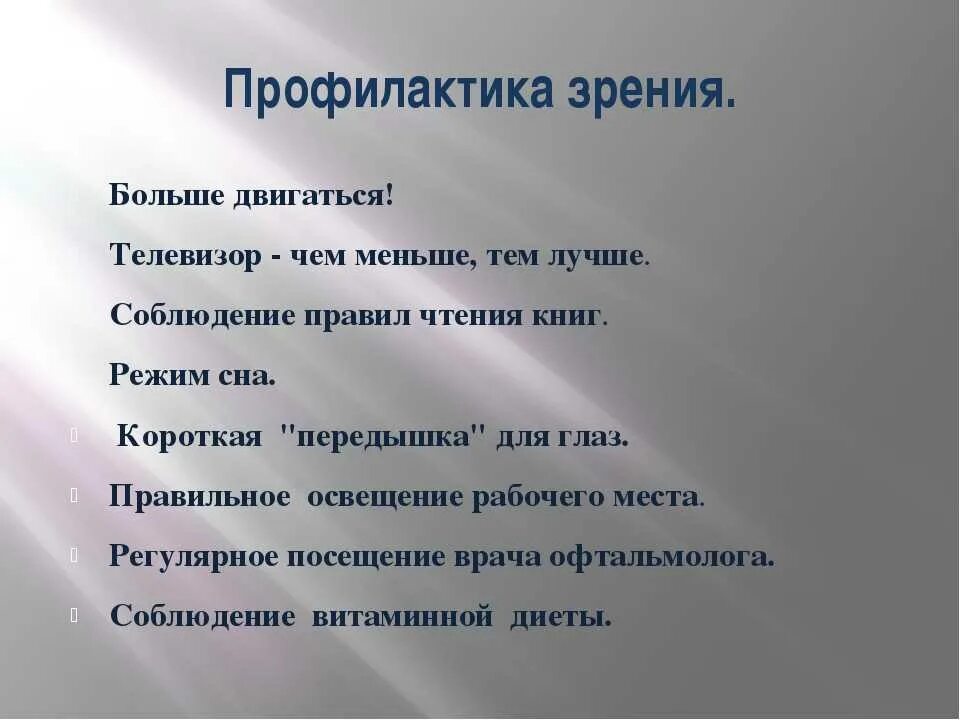 Профилактика зрения.

Больше двигаться!

Телевизор - чем меньше, тем лучше.

Соблюдение правил чтения книг.

Режим сна.

Короткая "передышка" для глаз.

Правильное освещение рабочего места.

Регулярное посещение врача офтальмолога.

Соблюдение витаминной диеты.